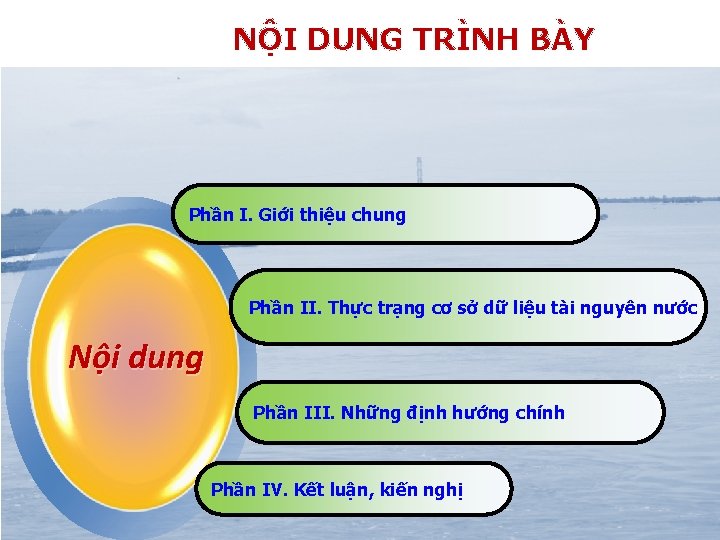 NỘI DUNG TRÌNH BÀY

Nội dung

Phần I. Giới thiệu chung

Phần II. Thực trạng cơ sở dữ liệu tài nguyên nước

Phần III. Những định hướng chính

Phần IV. Kết luận, kiến nghị